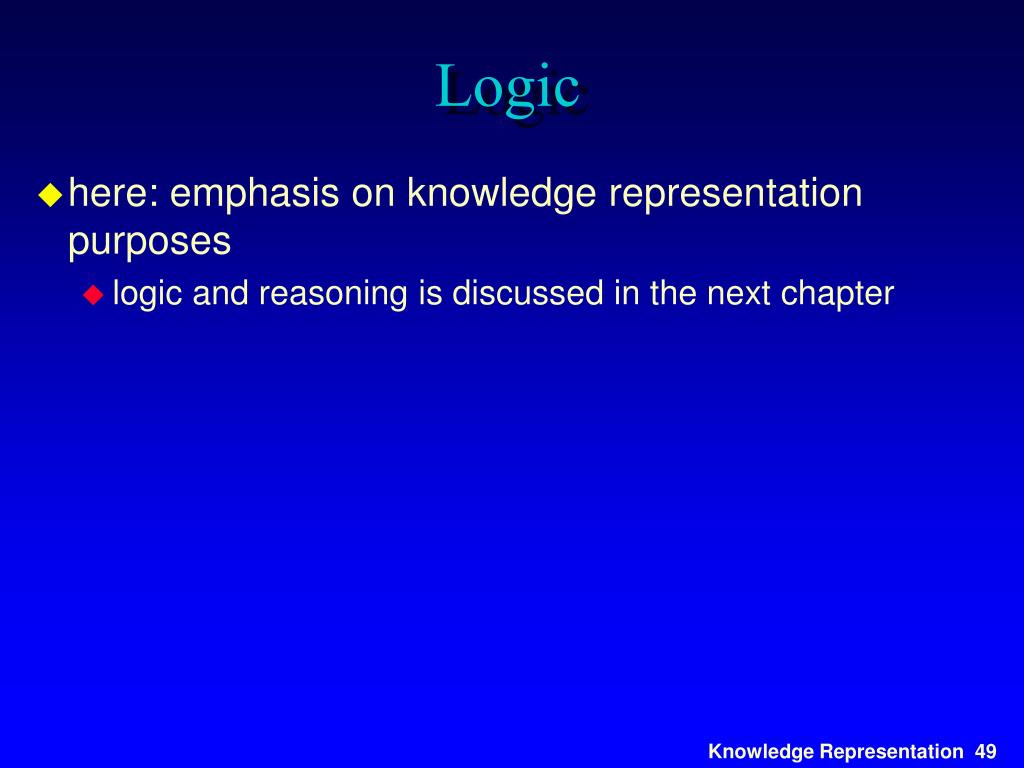 Logic

here: emphasis on knowledge representation purposes

logic and reasoning is discussed in the next chapter

Knowledge Representation 49